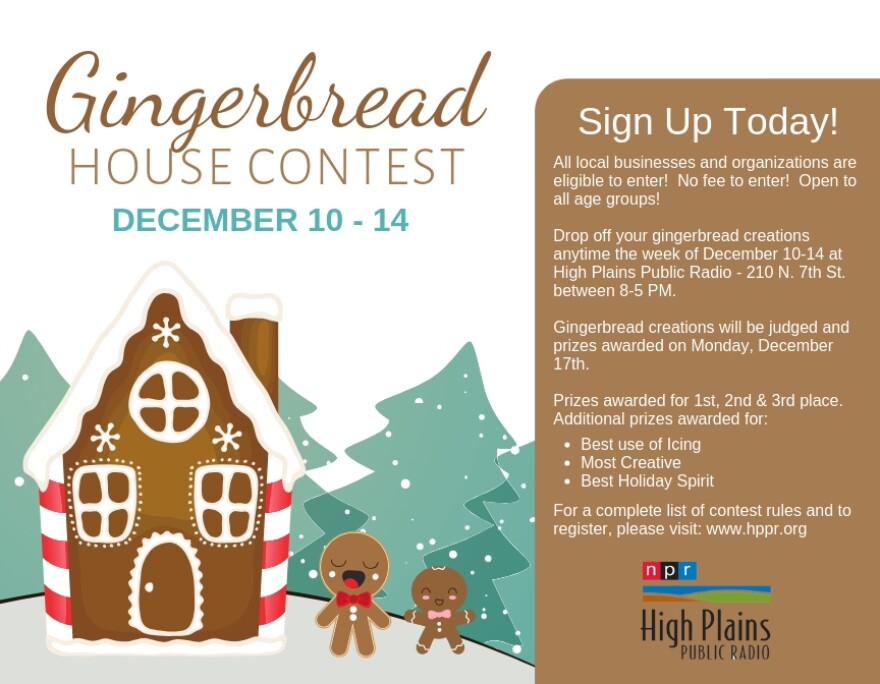 Gingerbread
HOUSE CONTEST
DECEMBER 10 - 14

Sign Up Today!

All local businesses and organizations are eligible to enter! No fee to enter! Open to all age groups!

Drop off your gingerbread creations anytime the week of December 10-14 at High Plains Public Radio - 210 N. 7th St. between 8-5 PM.

Gingerbread creations will be judged and prizes awarded on Monday, December 17th.

Prizes awarded for 1st, 2nd & 3rd place. Additional prizes awarded for:

- Best use of Icing
- Most Creative
- Best Holiday Spirit

For a complete list of contest rules and to register, please visit: www.hppr.org

npr
High Plains
PUBLIC RADIO